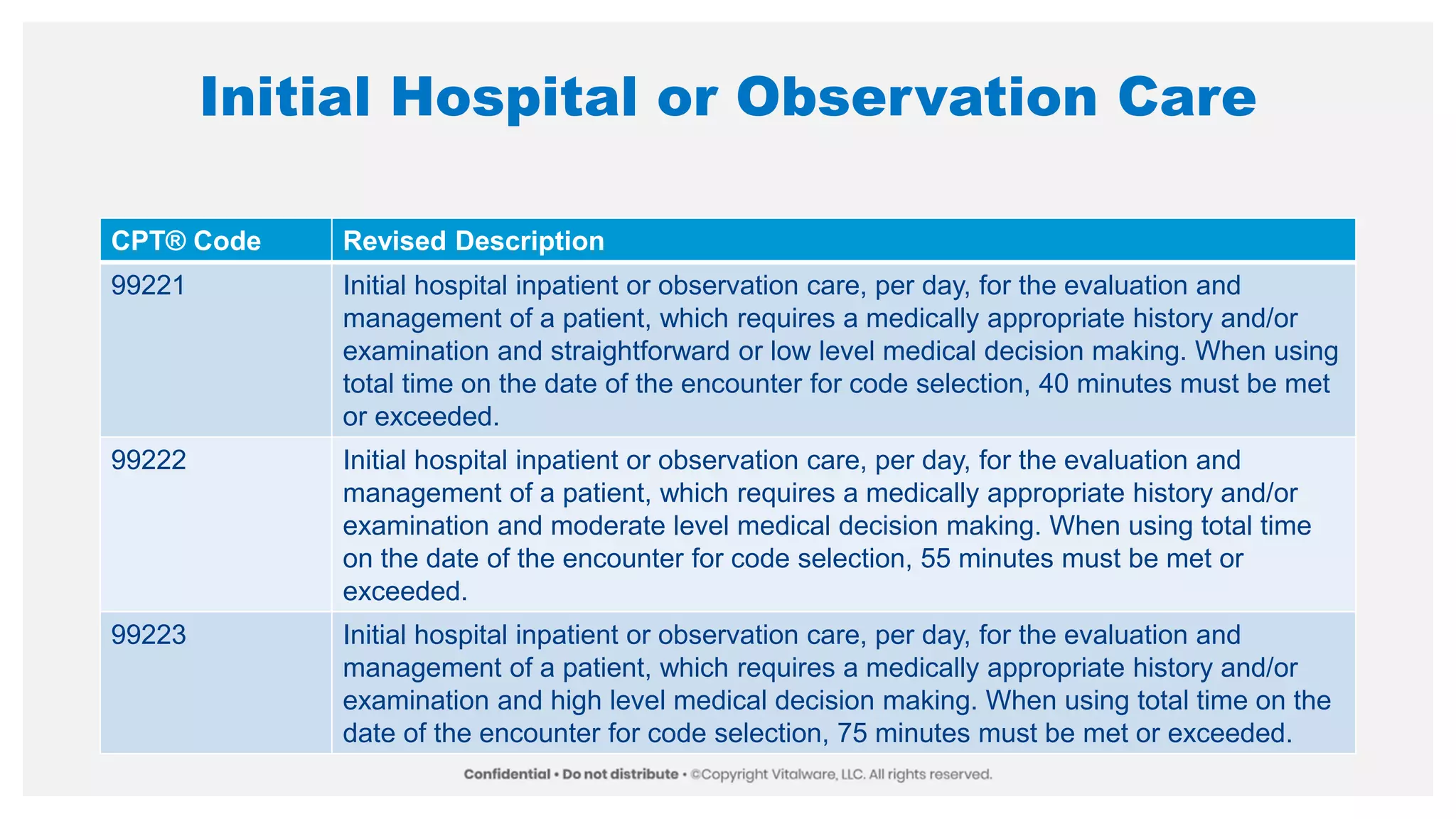 Initial Hospital or Observation Care

| CPT® Code | Revised Description |
|---|---|
| 99221 | Initial hospital inpatient or observation care, per day, for the evaluation and management of a patient, which requires a medically appropriate history and/or examination and straightforward or low level medical decision making. When using total time on the date of the encounter for code selection, 40 minutes must be met or exceeded. |
| 99222 | Initial hospital inpatient or observation care, per day, for the evaluation and management of a patient, which requires a medically appropriate history and/or examination and moderate level medical decision making. When using total time on the date of the encounter for code selection, 55 minutes must be met or exceeded. |
| 99223 | Initial hospital inpatient or observation care, per day, for the evaluation and management of a patient, which requires a medically appropriate history and/or examination and high level medical decision making. When using total time on the date of the encounter for code selection, 75 minutes must be met or exceeded. |

Confidential • Do not distribute • ©Copyright Vitalware, LLC. All rights reserved.